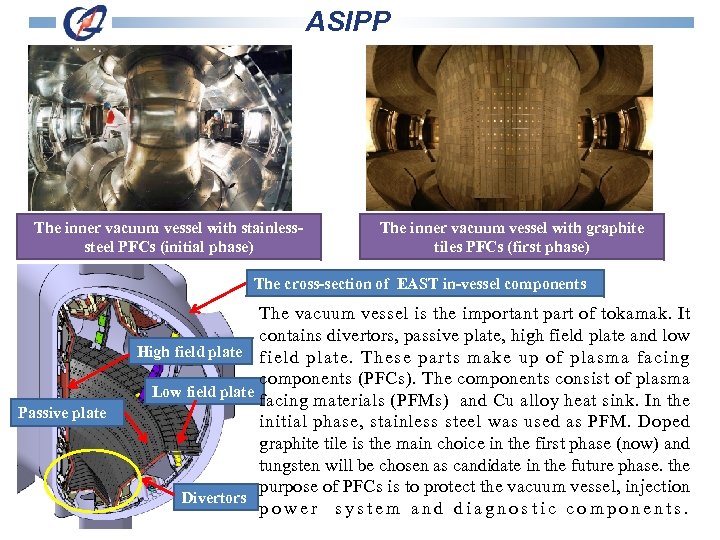 ASIPP

The inner vacuum vessel with stainless-steel PFCs (initial phase)

The inner vacuum vessel with graphite tiles PFCs (first phase)

The cross-section of EAST in-vessel components

High field plate

Low field plate

Passive plate

Divertors

The vacuum vessel is the important part of tokamak. It contains divertors, passive plate, high field plate and low field plate. These parts make up of plasma facing components (PFCs). The components consist of plasma facing materials (PFMs) and Cu alloy heat sink. In the initial phase, stainless steel was used as PFM. Doped graphite tile is the main choice in the first phase (now) and tungsten will be chosen as candidate in the future phase. the purpose of PFCs is to protect the vacuum vessel, injection power system and diagnostic components.